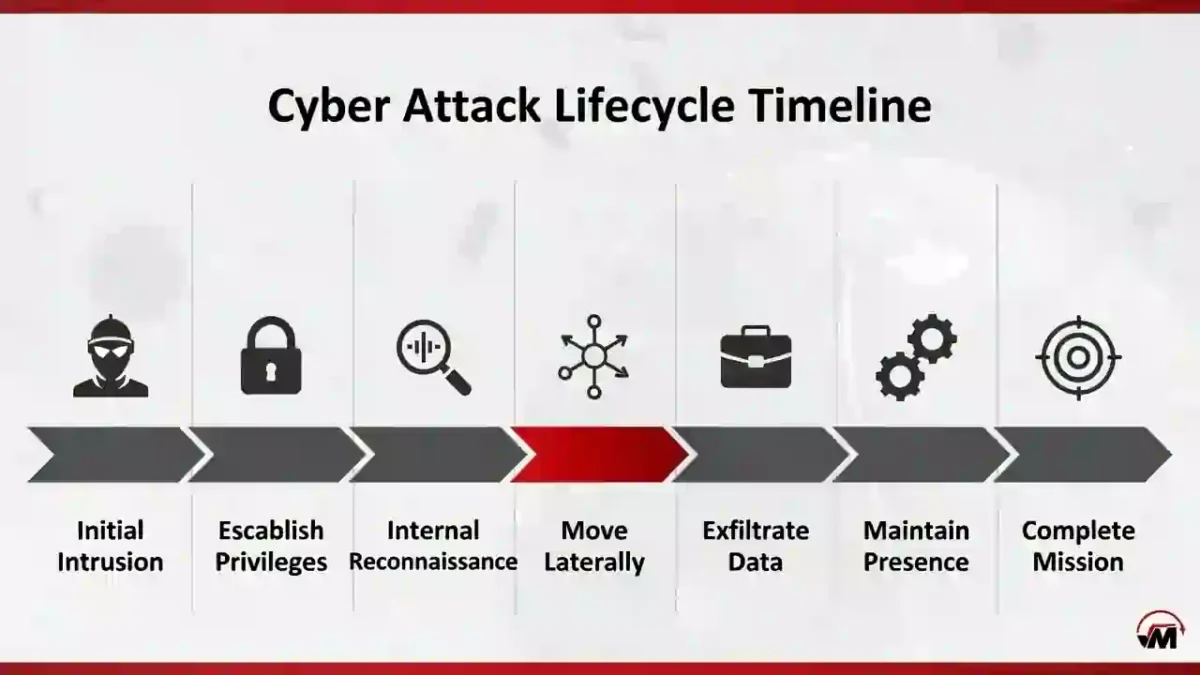 Cyber Attack Lifecycle Timeline

Initial Intrusion

Escablish Privileges

Internal Reconnaissance

Move Laterally

Exfiltrate Data

Maintain Presence

Complete Mission

M